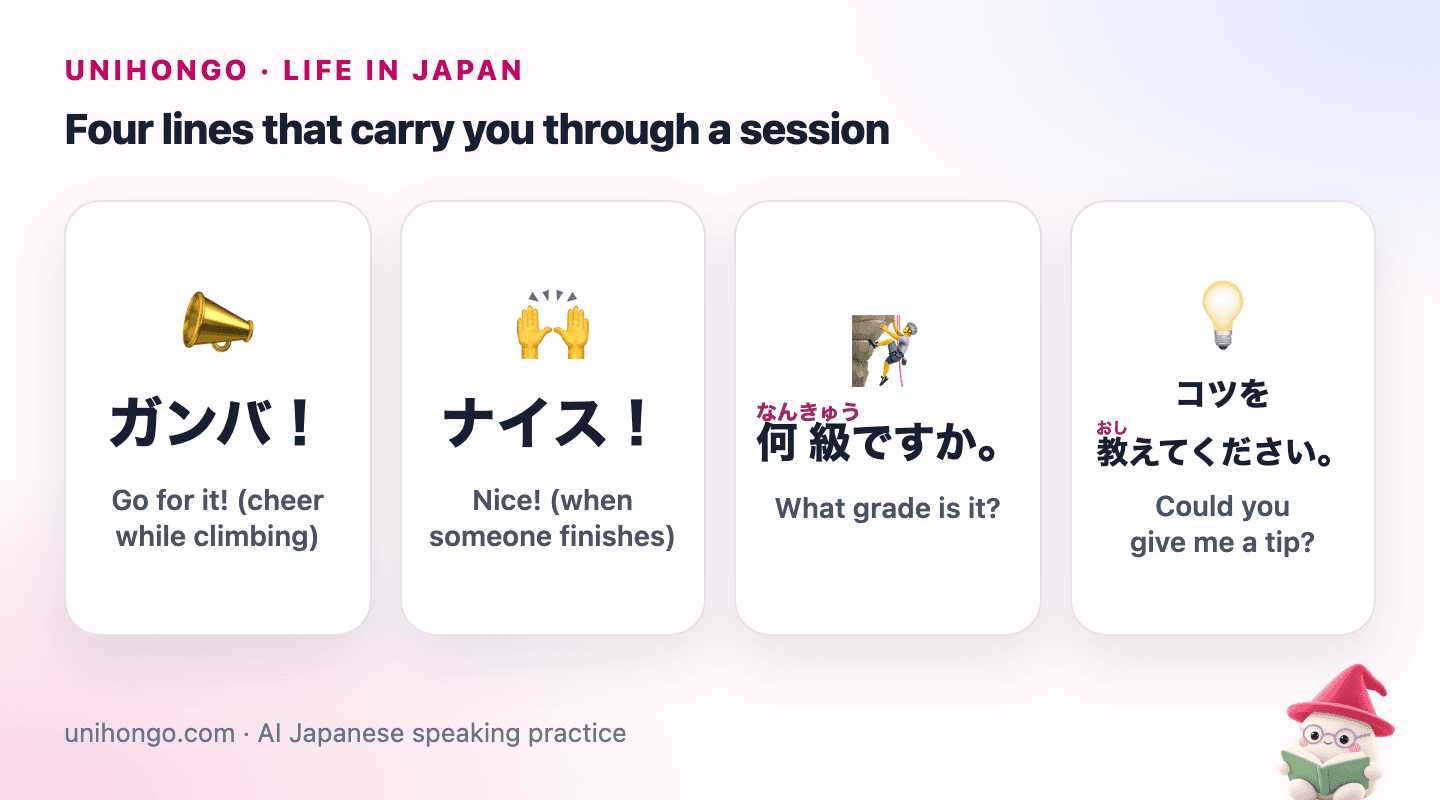 UNIHONGO · LIFE IN JAPAN

Four lines that carry you through a session

ガンバ！

Go for it! (cheer while climbing)

ナイス！

Nice! (when someone finishes)

なんきゅう
何級ですか。

What grade is it?

コツを
おし
教えてください。

Could you give me a tip?

unihongo.com · AI Japanese speaking practice